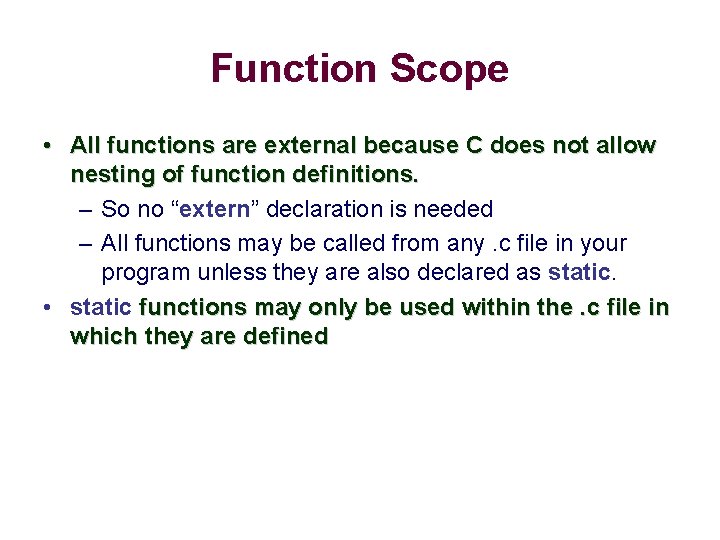 Function Scope

• All functions are external because C does not allow nesting of function definitions.
– So no “extern” declaration is needed
– All functions may be called from any .c file in your program unless they are also declared as static.
• static functions may only be used within the .c file in which they are defined